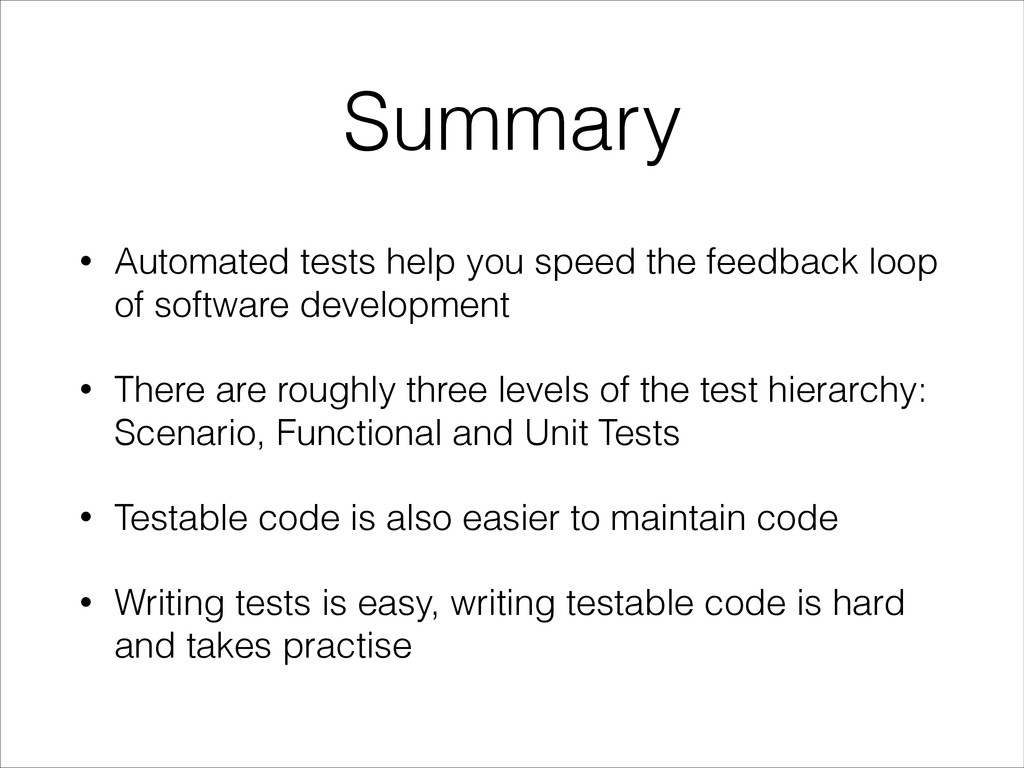 Summary

• Automated tests help you speed the feedback loop of software development

• There are roughly three levels of the test hierarchy: Scenario, Functional and Unit Tests

• Testable code is also easier to maintain code

• Writing tests is easy, writing testable code is hard and takes practise